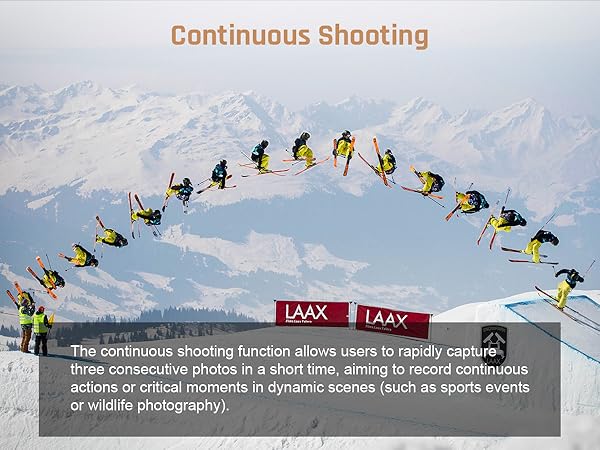 Continuous Shooting

LAAX

LAAX

The continuous shooting function allows users to rapidly capture three consecutive photos in a short time, aiming to record continuous actions or critical moments in dynamic scenes (such as sports events or wildlife photography).